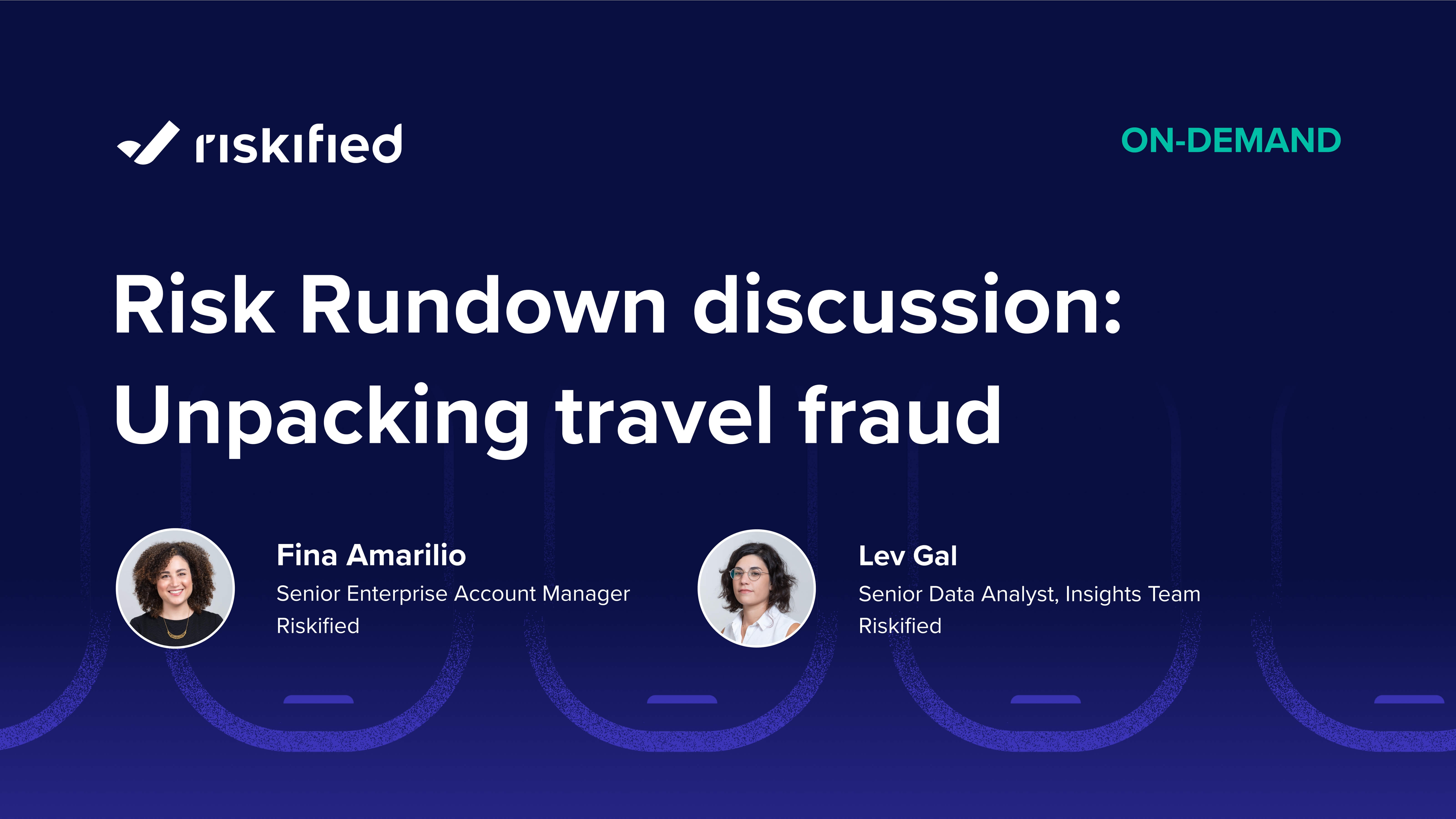 riskified

ON-DEMAND

Risk Rundown discussion: Unpacking travel fraud

Fina Amarilio
Senior Enterprise Account Manager
Riskified

Lev Gal
Senior Data Analyst, Insights Team
Riskified